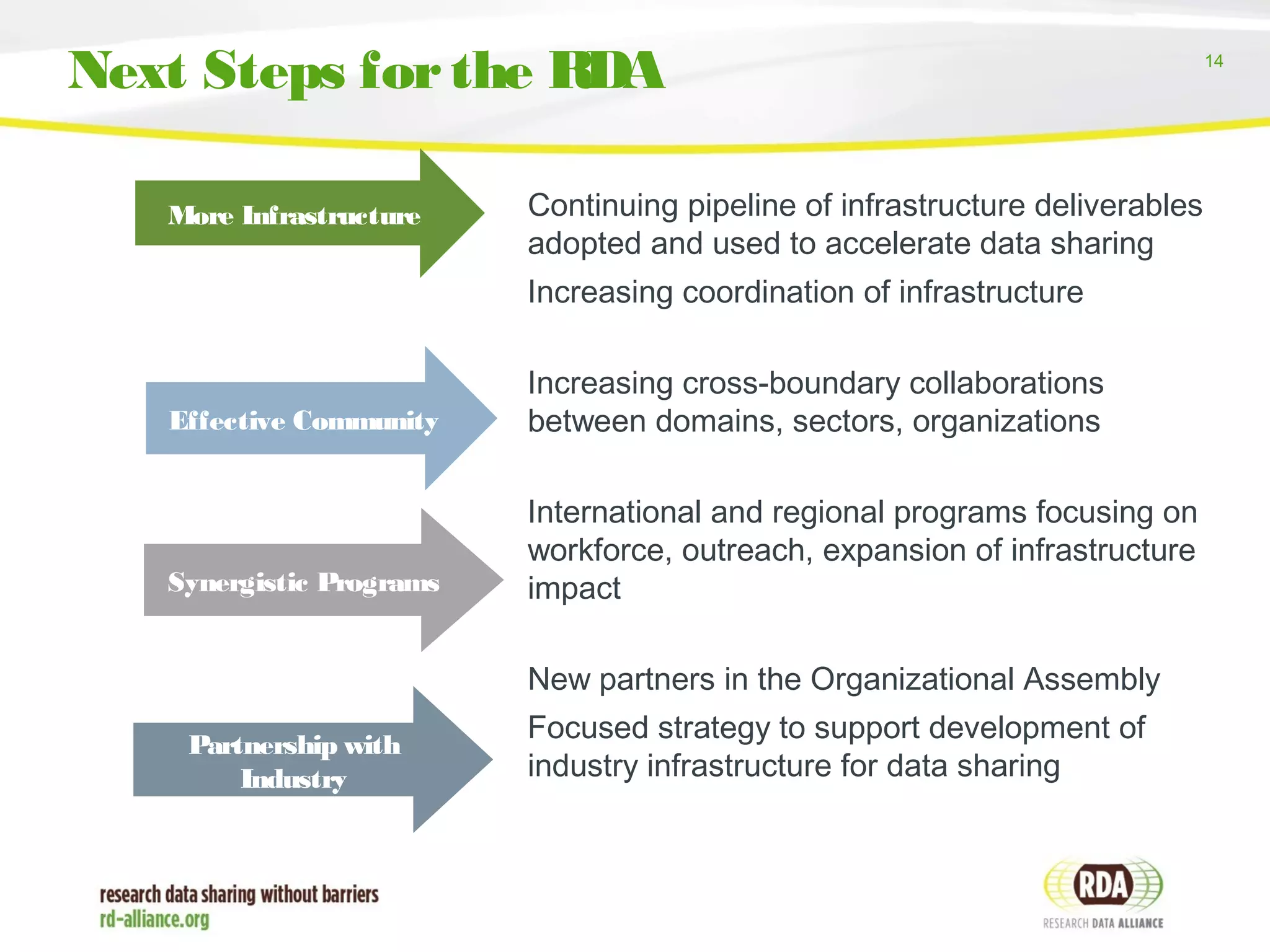 Next Steps for the RDA

14

More Infrastructure

Continuing pipeline of infrastructure deliverables adopted and used to accelerate data sharing

Increasing coordination of infrastructure

Effective Community

Increasing cross-boundary collaborations between domains, sectors, organizations

Synergistic Programs

International and regional programs focusing on workforce, outreach, expansion of infrastructure impact

Partnership with Industry

New partners in the Organizational Assembly

Focused strategy to support development of industry infrastructure for data sharing

research data sharing without barriers
rd-alliance.org

RDA
RESEARCH DATA ALLIANCE